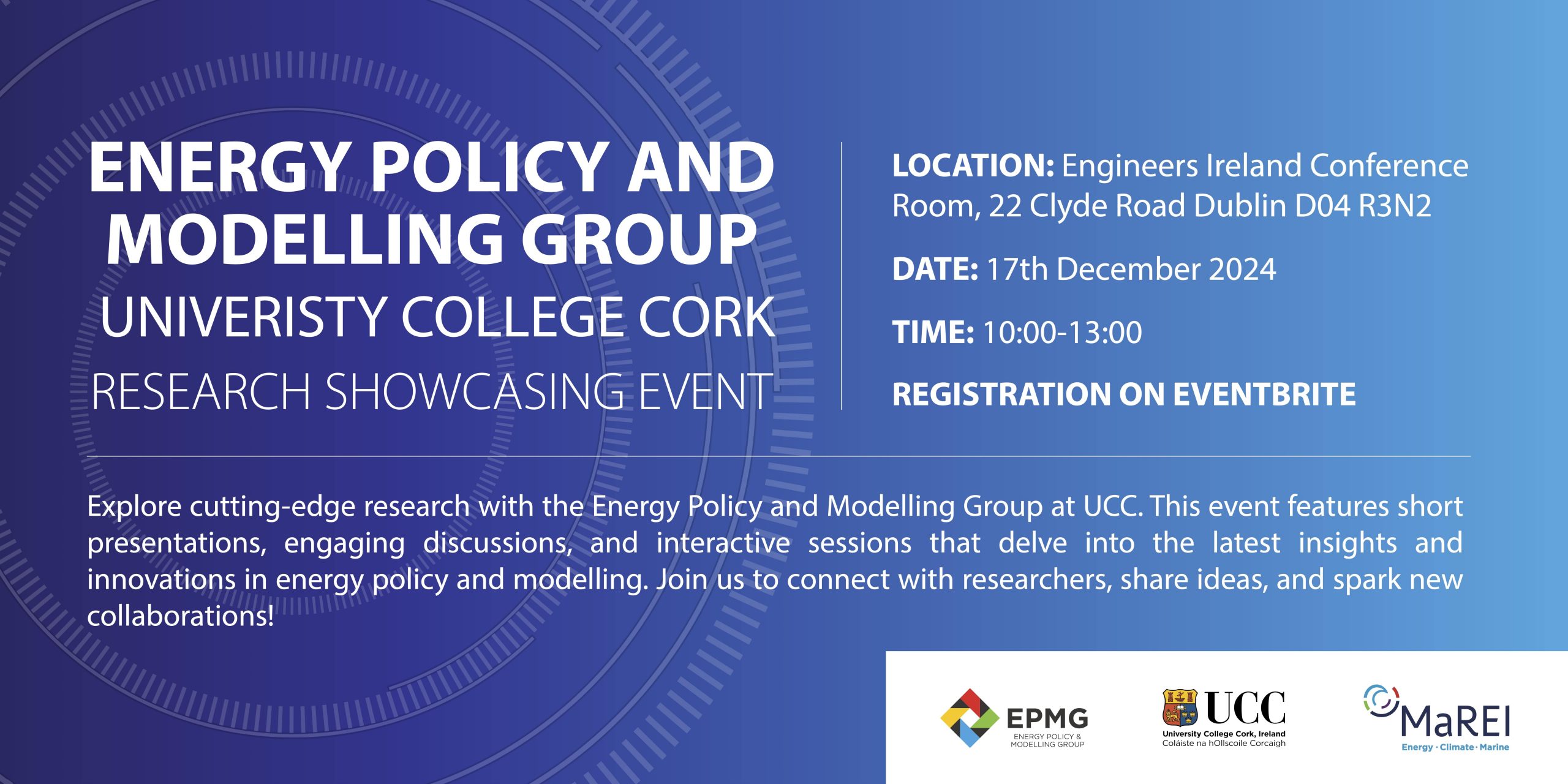 ENERGY POLICY AND MODELLING GROUP
UNIVERISTY COLLEGE CORK
RESEARCH SHOWCASING EVENT

LOCATION: Engineers Ireland Conference Room, 22 Clyde Road Dublin D04 R3N2

DATE: 17th December 2024

TIME: 10:00-13:00

REGISTRATION ON EVENTBRITE

Explore cutting-edge research with the Energy Policy and Modelling Group at UCC. This event features short presentations, engaging discussions, and interactive sessions that delve into the latest insights and innovations in energy policy and modelling. Join us to connect with researchers, share ideas, and spark new collaborations!

EPMG
ENERGY POLICY & MODELLING GROUP

UCC
University College Cork, Ireland
Coláiste na hOllscoile Corcaigh

MaREI
Energy · Climate · Marine